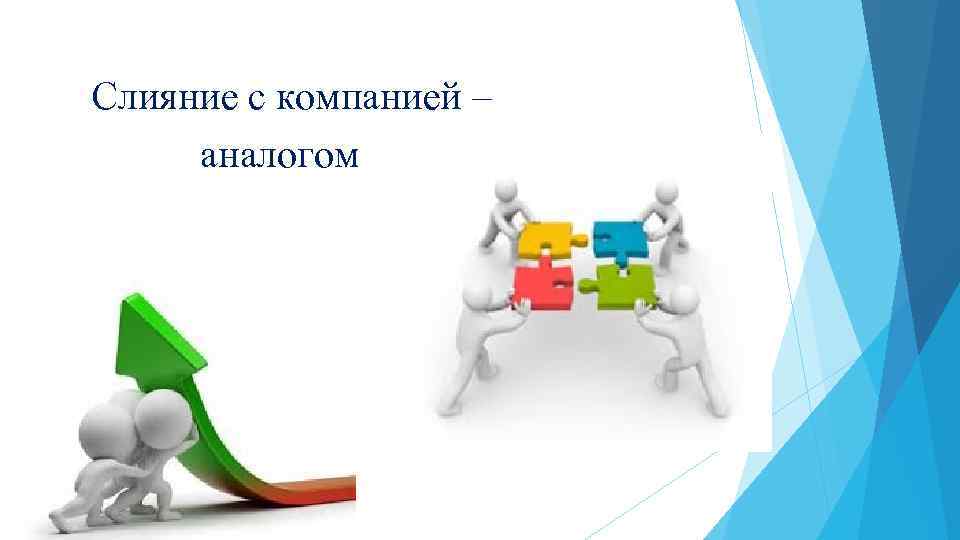 Слияние с компанией – аналогом